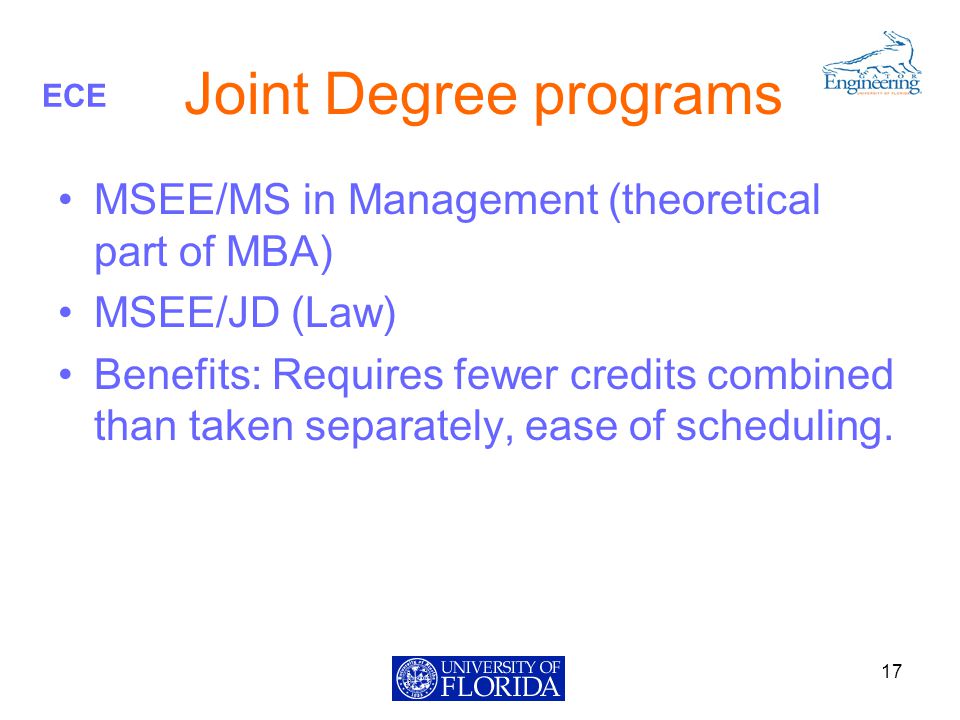 ECE

Joint Degree programs

GATOR Engineering UNIVERSITY OF FLORIDA

• MSEE/MS in Management (theoretical part of MBA)
• MSEE/JD (Law)
• Benefits: Requires fewer credits combined than taken separately, ease of scheduling.

UNIVERSITY OF FLORIDA

17